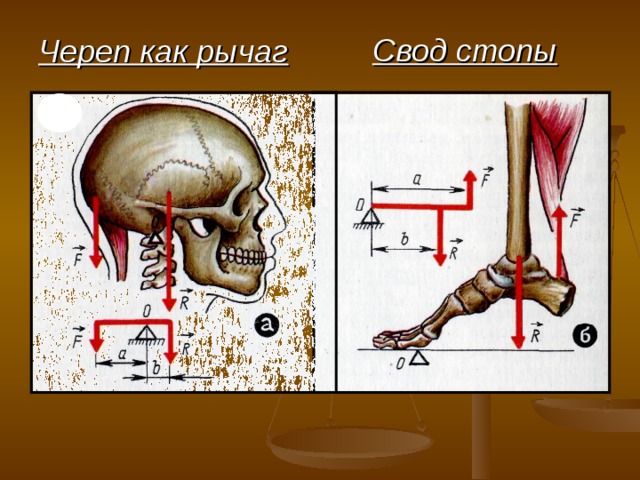 Череп как рычаг

Свод стопы

$\vec{F}$
$O$
$\vec{R}$
$O$
$\vec{F}$
$\vec{R}$
$a$
$b$
а

$a$
$\vec{F}$
$O$
$b$
$\vec{R}$
$\vec{F}$
$\vec{R}$
$O$
б